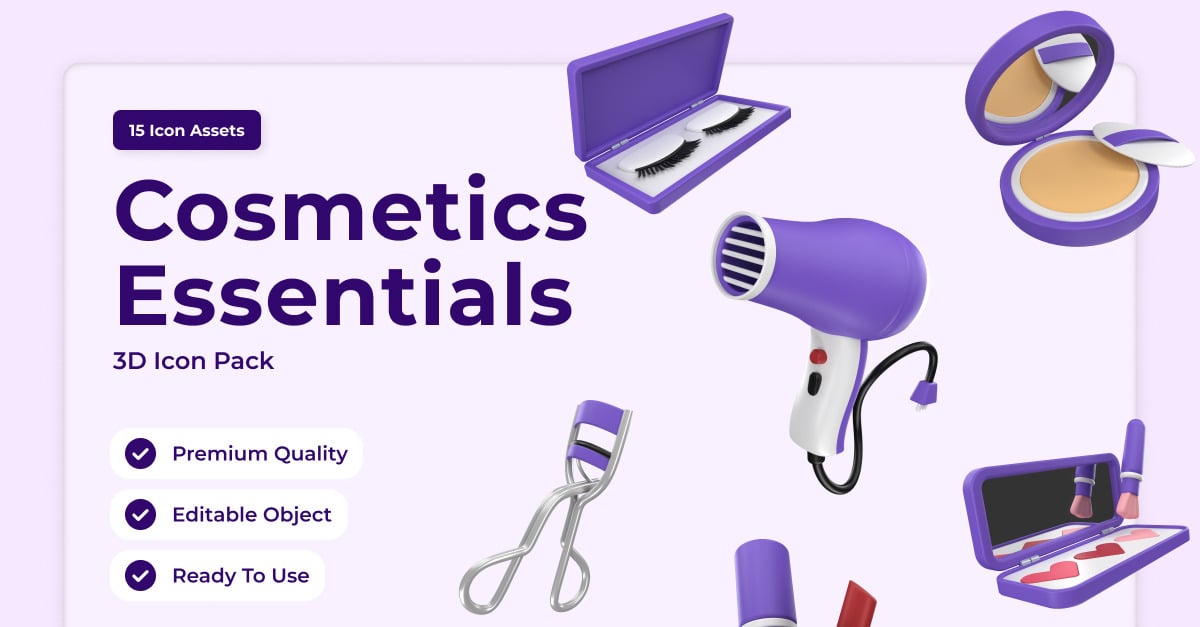 15 Icon Assets

Cosmetics Essentials

3D Icon Pack

Premium Quality

Editable Object

Ready To Use